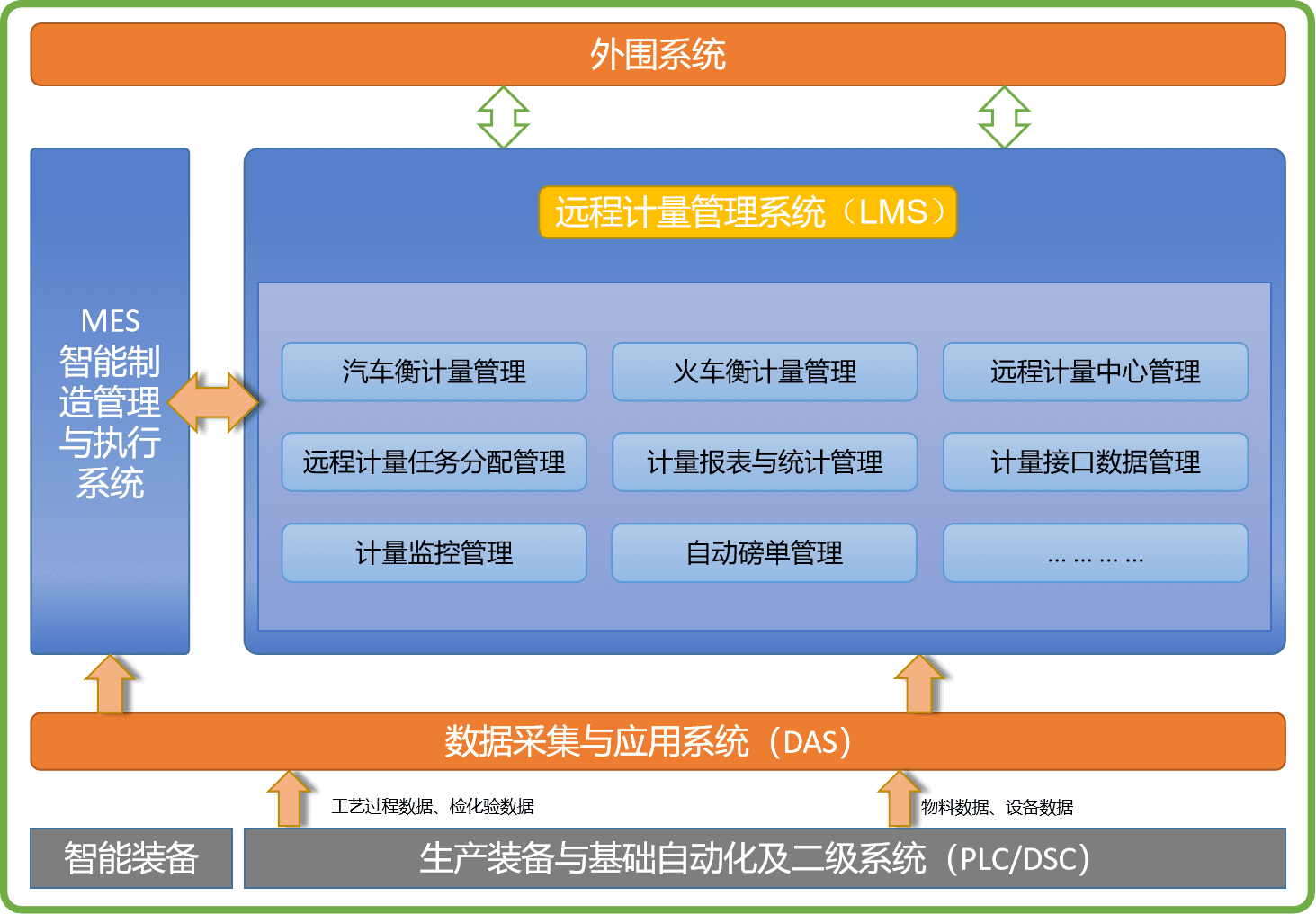 外围系统

MES 智能制造管理与执行系统

远程计量管理系统（LMS）

汽车衡计量管理
火车衡计量管理
远程计量中心管理
远程计量任务分配管理
计量报表与统计管理
计量接口数据管理
计量监控管理
自动磅单管理
… … … …

数据采集与应用系统（DAS）

工艺过程数据、检化验数据
物料数据、设备数据

智能装备
生产装备与基础自动化及二级系统（PLC/DSC）